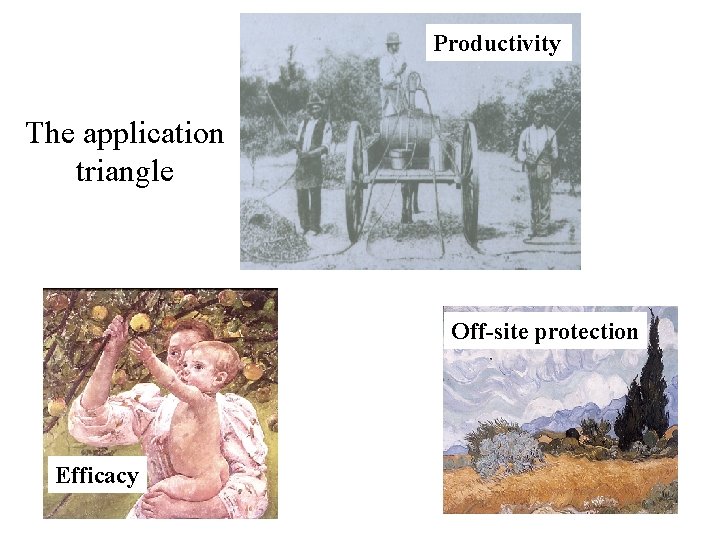 The application triangle

Productivity

Efficacy

Off-site protection